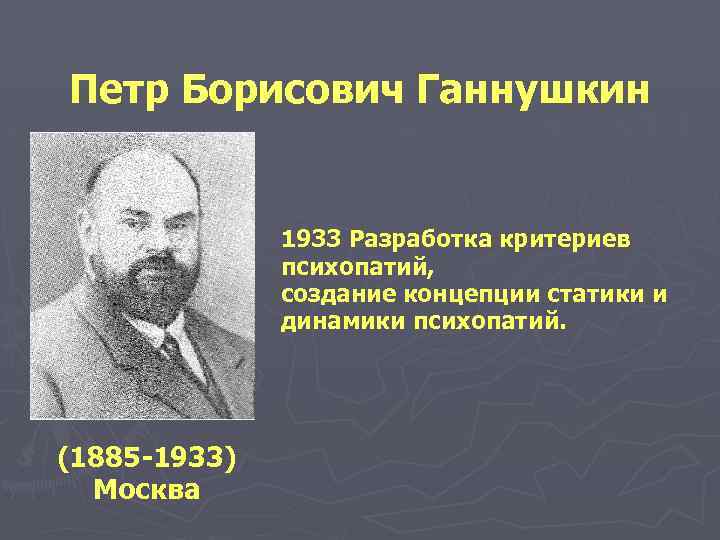 Петр Борисович Ганнушкин

1933 Разработка критериев психопатий,
создание концепции статики и динамики психопатий.

(1885-1933)
Москва